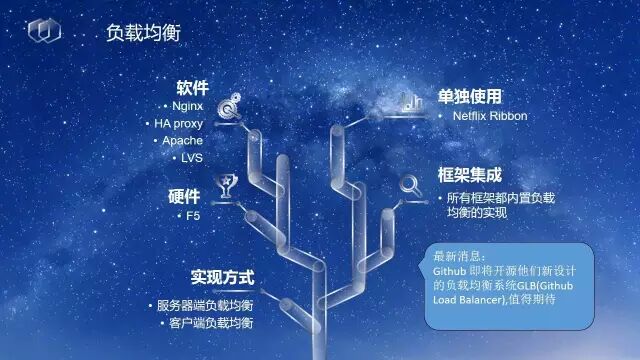 负载均衡

软件
• Nginx
• HA proxy
• Apache
• LVS

硬件
• F5

实现方式
• 服务器端负载均衡
• 客户端负载均衡

单独使用
• Netflix Ribbon

框架集成
• 所有框架都内置负载均衡的实现

最新消息：
Github 即将开源他们新设计的负载均衡系统GLB(Github Load Balancer),值得期待